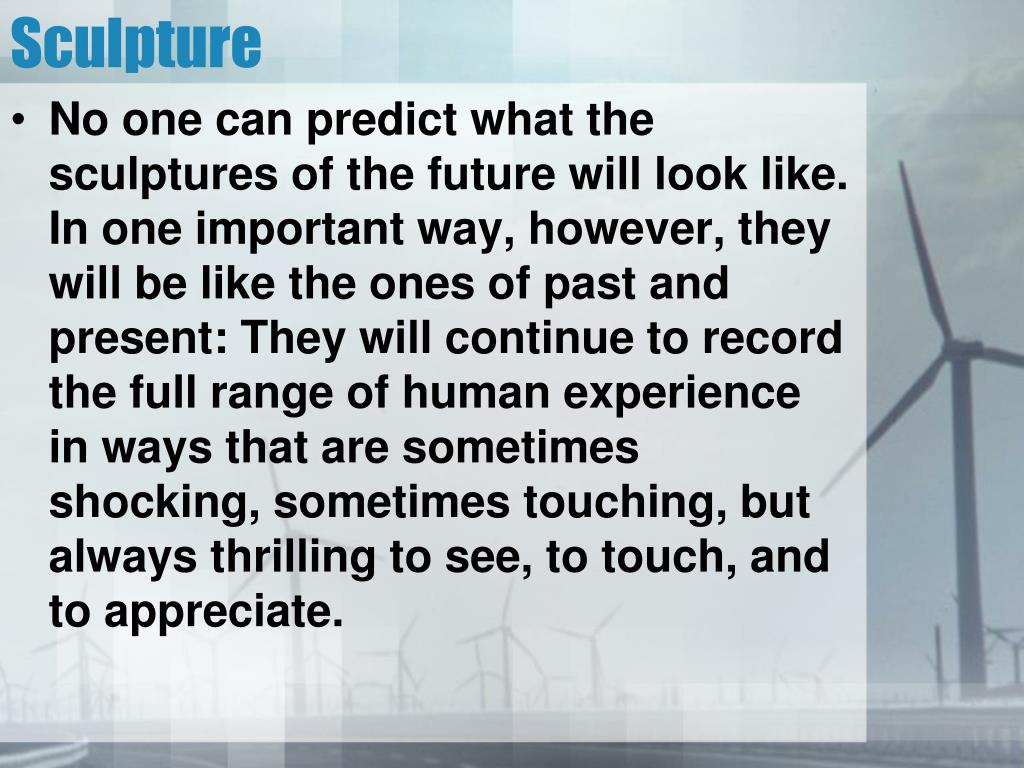 Sculpture

• No one can predict what the sculptures of the future will look like. In one important way, however, they will be like the ones of past and present: They will continue to record the full range of human experience in ways that are sometimes shocking, sometimes touching, but always thrilling to see, to touch, and to appreciate.